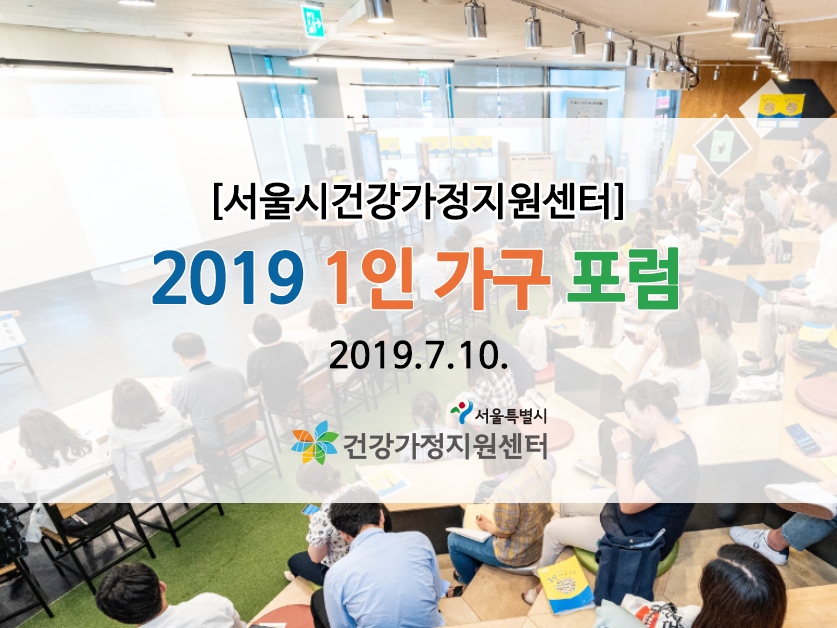 [서울시건강가정지원센터]

2019 1인 가구 포럼

2019.7.10.

서울특별시
건강가정지원센터